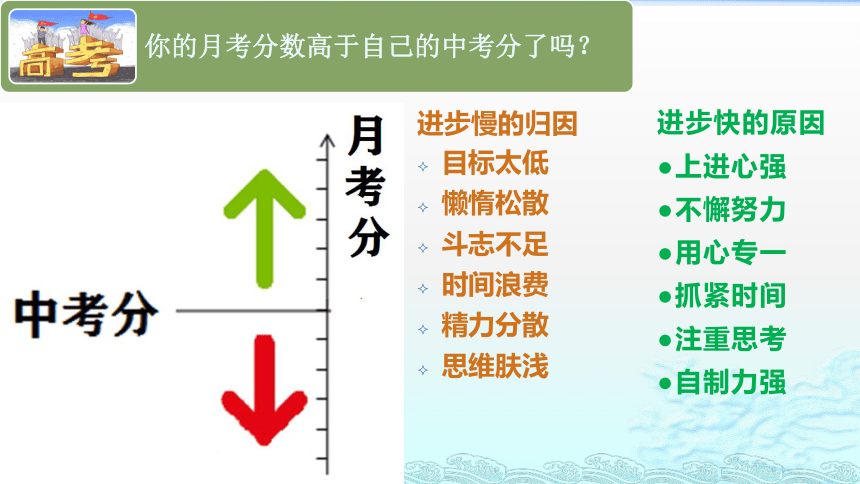 高考

你的月考分数高于自己的中考分了吗？

月考分

中考分

进步慢的归因
✧ 目标太低
✧ 懒惰松散
✧ 斗志不足
✧ 时间浪费
✧ 精力分散
✧ 思维肤浅

进步快的原因
●上进心强
●不懈努力
●用心专一
●抓紧时间
●注重思考
●自制力强